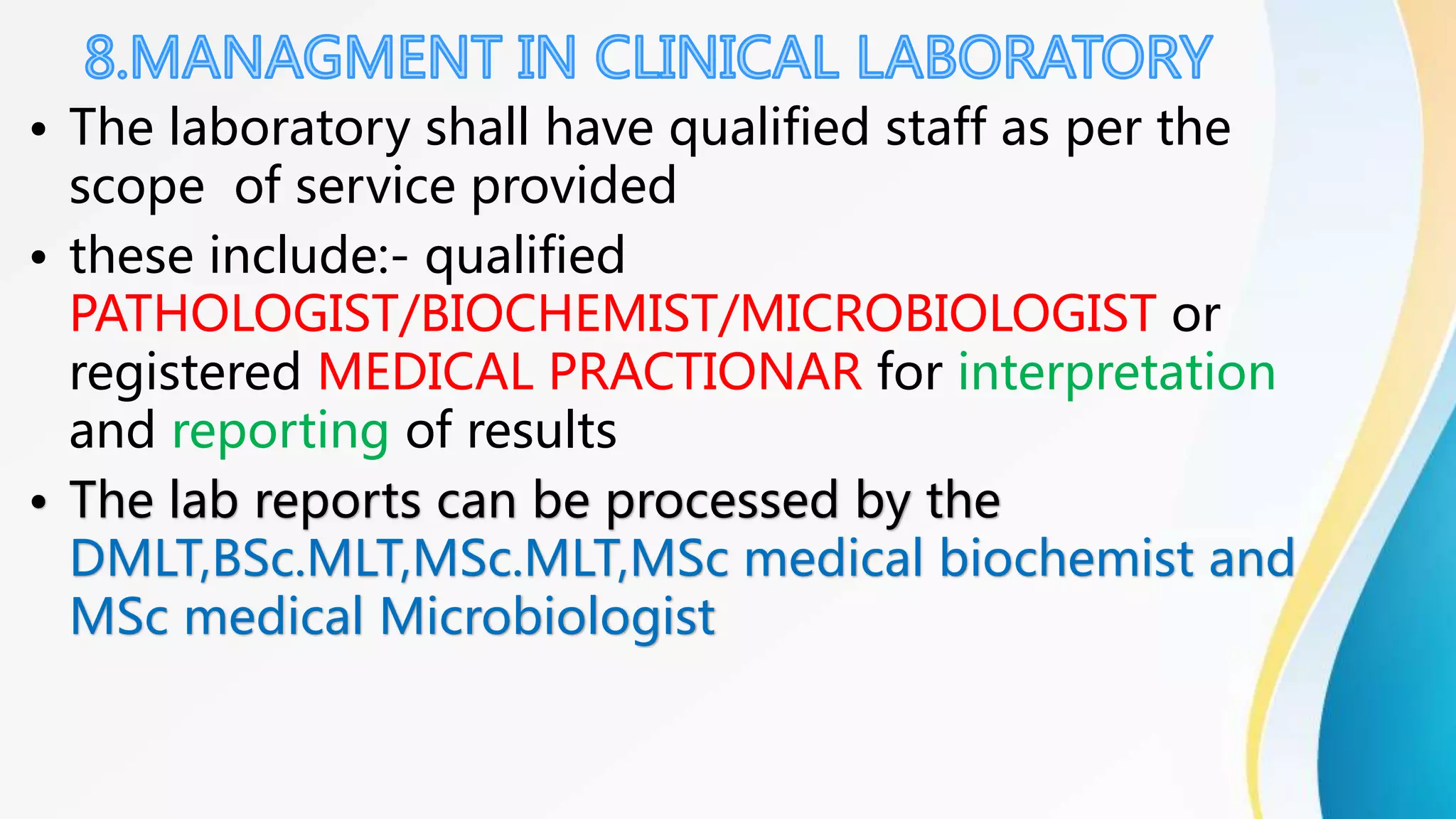 8.MANAGMENT IN CLINICAL LABORATORY

• The laboratory shall have qualified staff as per the scope  of service provided

• these include:- qualified PATHOLOGIST/BIOCHEMIST/MICROBIOLOGIST or registered MEDICAL PRACTIONAR for interpretation and reporting of results

• The lab reports can be processed by the DMLT,BSc.MLT,MSc.MLT,MSc medical biochemist and MSc medical Microbiologist